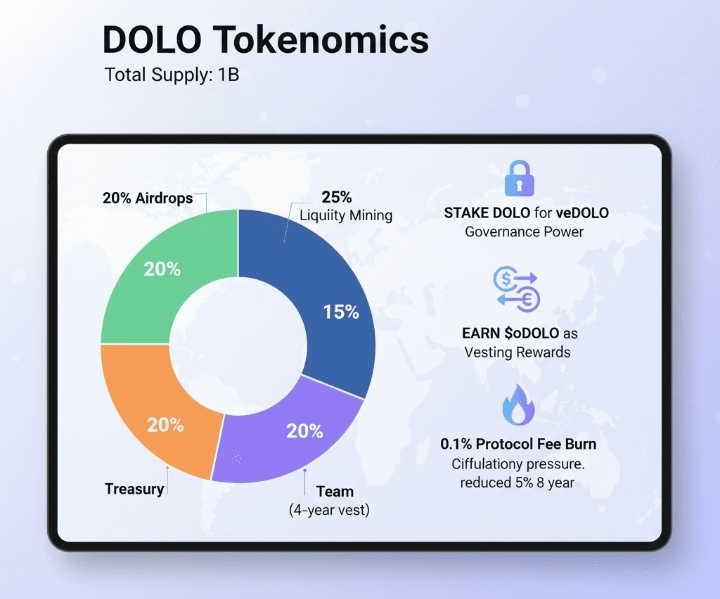 DOLO Tokenomics

Total Supply: 1B

20% Airdrops

25%
Liquiity Mining

20%

15%

20%

20%

Treasury

Team
(4-year vest)

STAKE DOLO for veDOLO
Governance Power

EARN $oDOLO as
Vesting Rewards

0.1% Protocol Fee Burn
Ciffulationy pressure.
reduced 5% 8 year